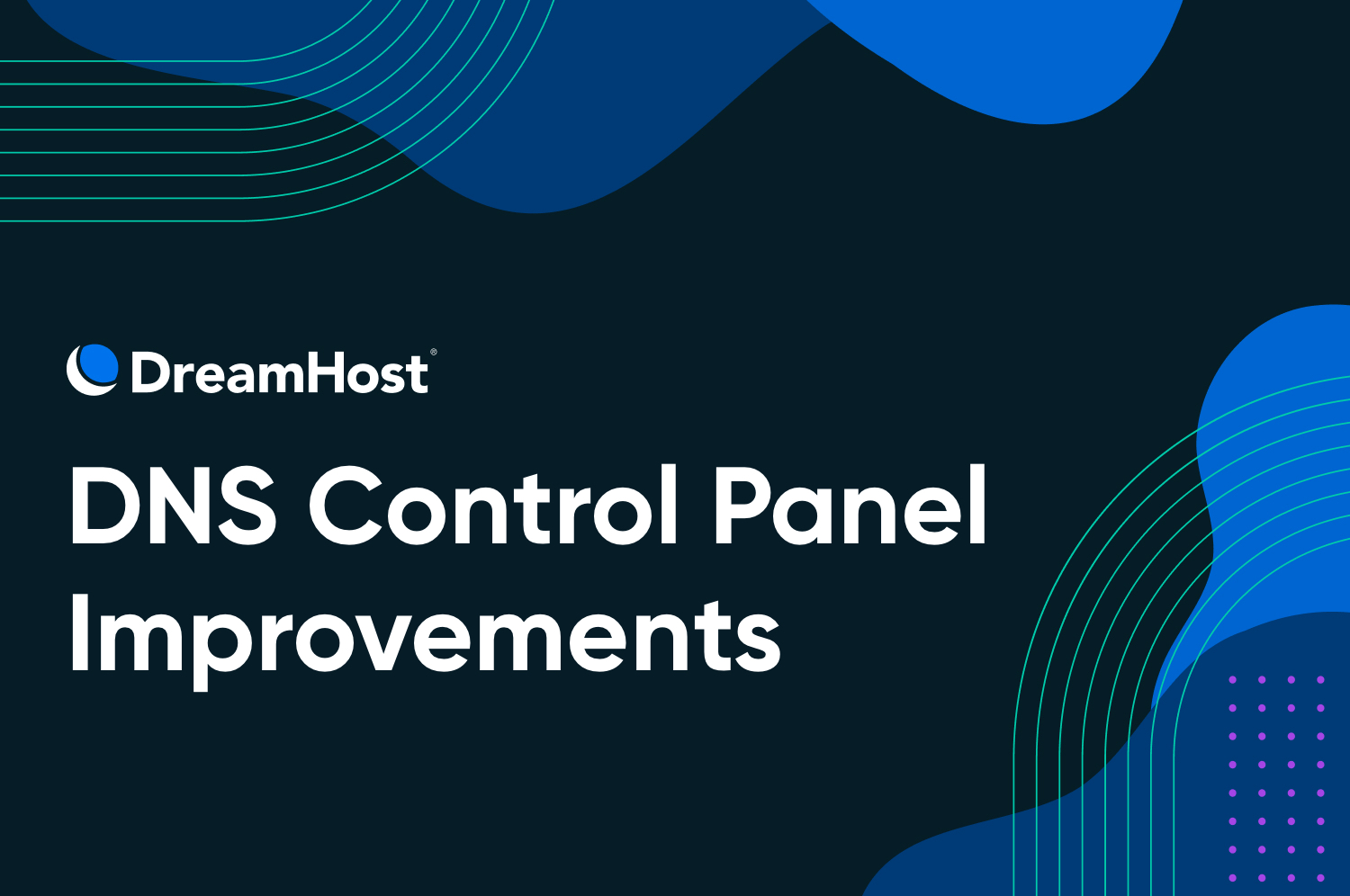 DreamHost®

DNS Control Panel Improvements